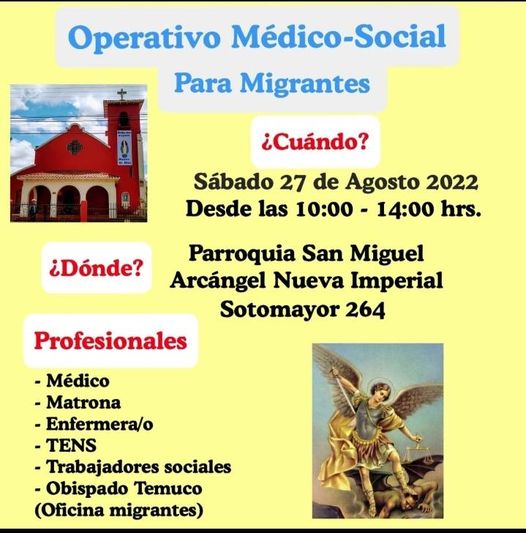 Operativo Médico-Social
Para Migrantes

¿Cuándo?

Sábado 27 de Agosto 2022
Desde las 10:00 - 14:00 hrs.

¿Dónde?

Parroquia San Miguel
Arcángel Nueva Imperial
Sotomayor 264

Profesionales

- Médico
- Matrona
- Enfermera/o
- TENS
- Trabajadores sociales
- Obispado Temuco
(Oficina migrantes)